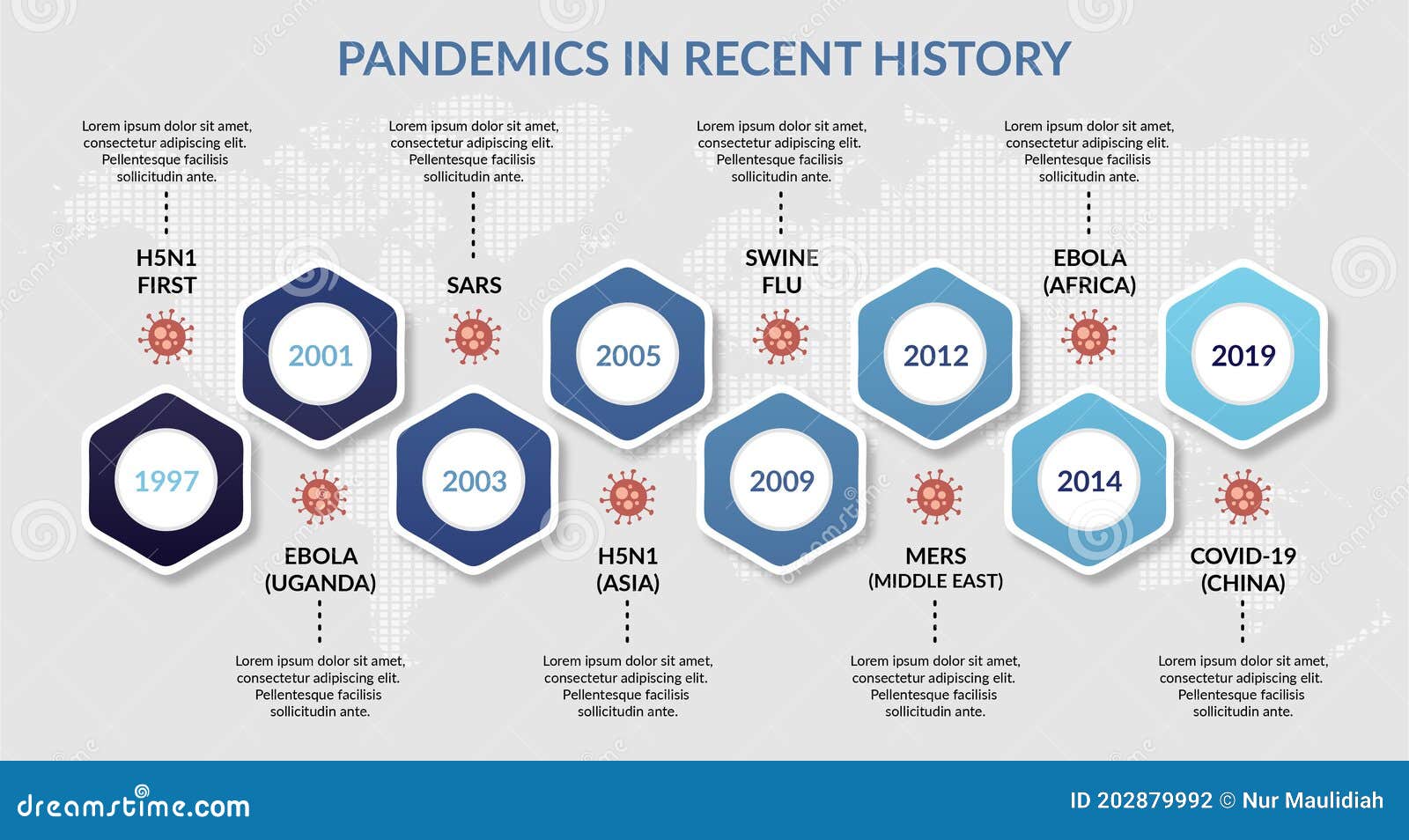 PANDEMICS IN RECENT HISTORY

Lorem ipsum dolor sit amet, consectetur adipiscing elit. Pellentesque facilisis sollicitudin ante.

H5N1 FIRST

1997

2001

EBOLA (UGANDA)

Lorem ipsum dolor sit amet, consectetur adipiscing elit. Pellentesque facilisis sollicitudin ante.

Lorem ipsum dolor sit amet, consectetur adipiscing elit. Pellentesque facilisis sollicitudin ante.

SARS

2003

2005

H5N1 (ASIA)

Lorem ipsum dolor sit amet, consectetur adipiscing elit. Pellentesque facilisis sollicitudin ante.

Lorem ipsum dolor sit amet, consectetur adipiscing elit. Pellentesque facilisis sollicitudin ante.

SWINE FLU

2009

2012

MERS (MIDDLE EAST)

Lorem ipsum dolor sit amet, consectetur adipiscing elit. Pellentesque facilisis sollicitudin ante.

Lorem ipsum dolor sit amet, consectetur adipiscing elit. Pellentesque facilisis sollicitudin ante.

EBOLA (AFRICA)

2014

2019

COVID-19 (CHINA)

Lorem ipsum dolor sit amet, consectetur adipiscing elit. Pellentesque facilisis sollicitudin ante.

dreamstime.com

ID 202879992 © Nur Maulidiah